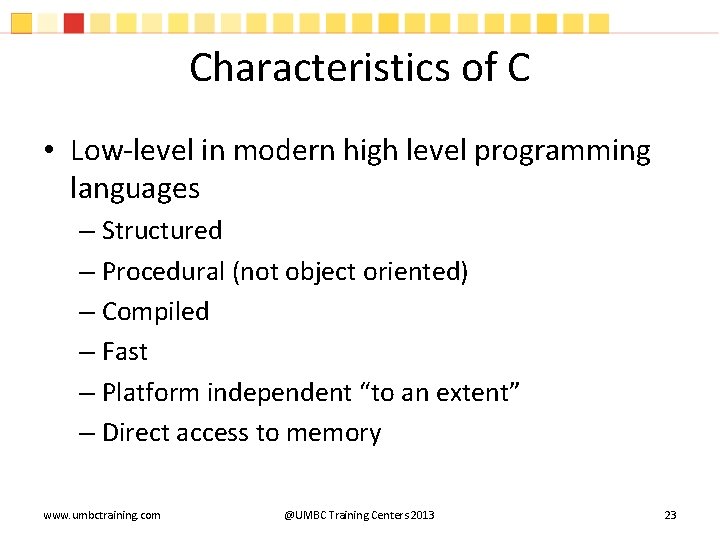 Characteristics of C

• Low-level in modern high level programming languages

– Structured

– Procedural (not object oriented)

– Compiled

– Fast

– Platform independent “to an extent”

– Direct access to memory

www.umbctraining.com @UMBC Training Centers 2013 23